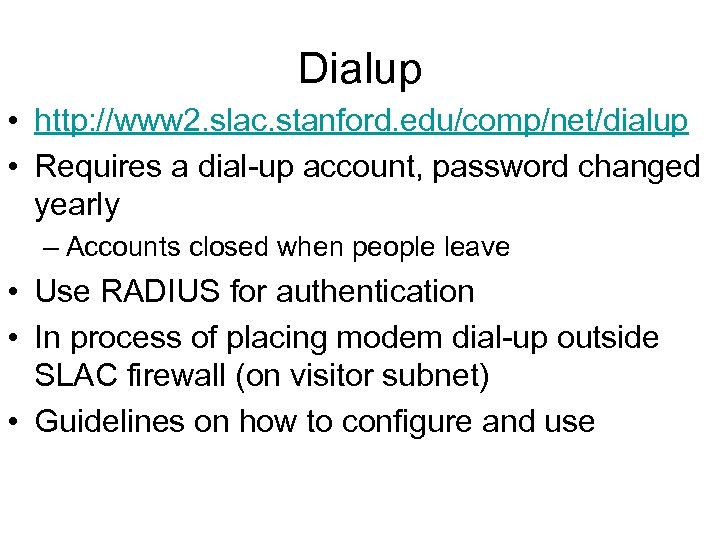 Dialup

• http://www2.slac.stanford.edu/comp/net/dialup
• Requires a dial-up account, password changed yearly
– Accounts closed when people leave
• Use RADIUS for authentication
• In process of placing modem dial-up outside SLAC firewall (on visitor subnet)
• Guidelines on how to configure and use